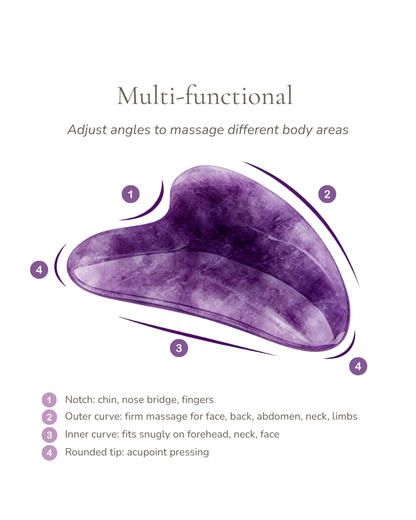 Multi-functional

Adjust angles to massage different body areas

1

2

4

3

4

1 Notch: chin, nose bridge, fingers
2 Outer curve: firm massage for face, back, abdomen, neck, limbs
3 Inner curve: fits snugly on forehead, neck, face
4 Rounded tip: acupoint pressing